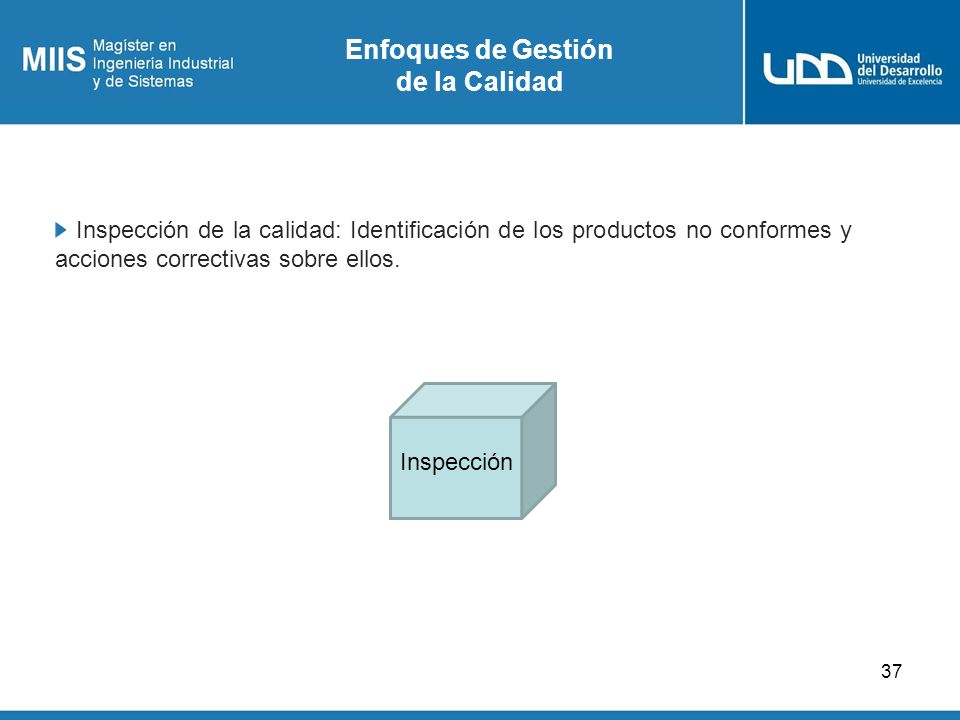 MIIS Magister en Ingeniería Industrial y de Sistemas

Enfoques de Gestión de la Calidad

UDD Universidad del Desarrollo Universidad de Excelencia

Inspección de la calidad: Identificación de los productos no conformes y acciones correctivas sobre ellos.

Inspección

37